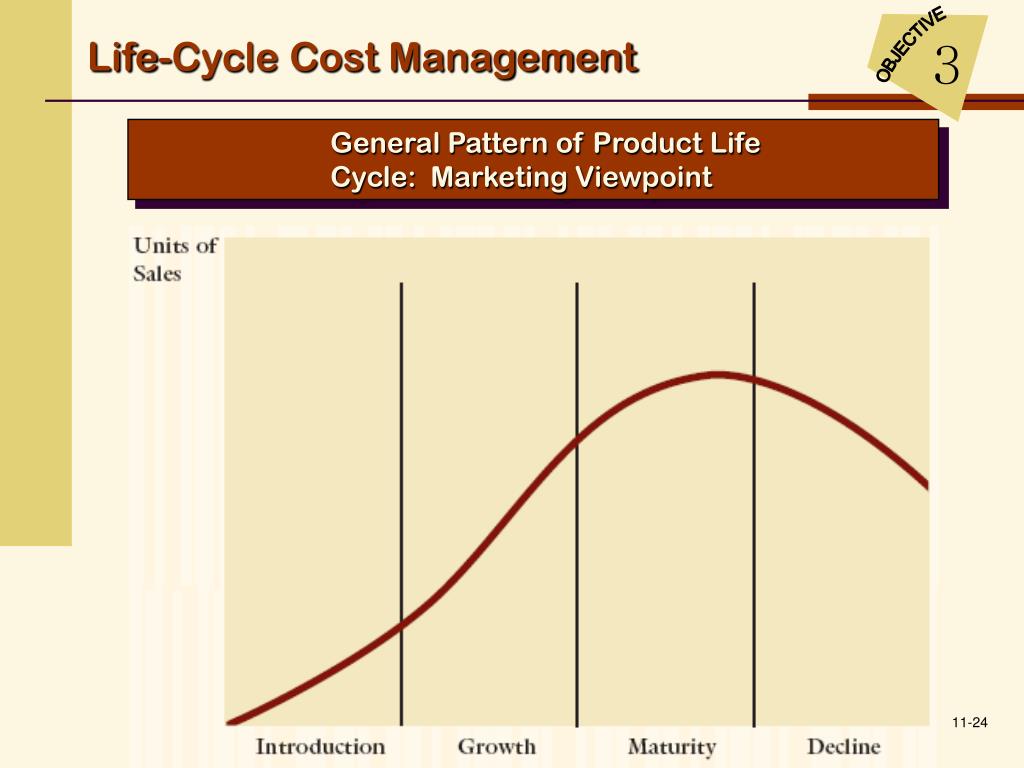 Life-Cycle Cost Management

OBJECTIVE 3

General Pattern of Product Life Cycle: Marketing Viewpoint

Units of Sales

Introduction Growth Maturity Decline

11-24